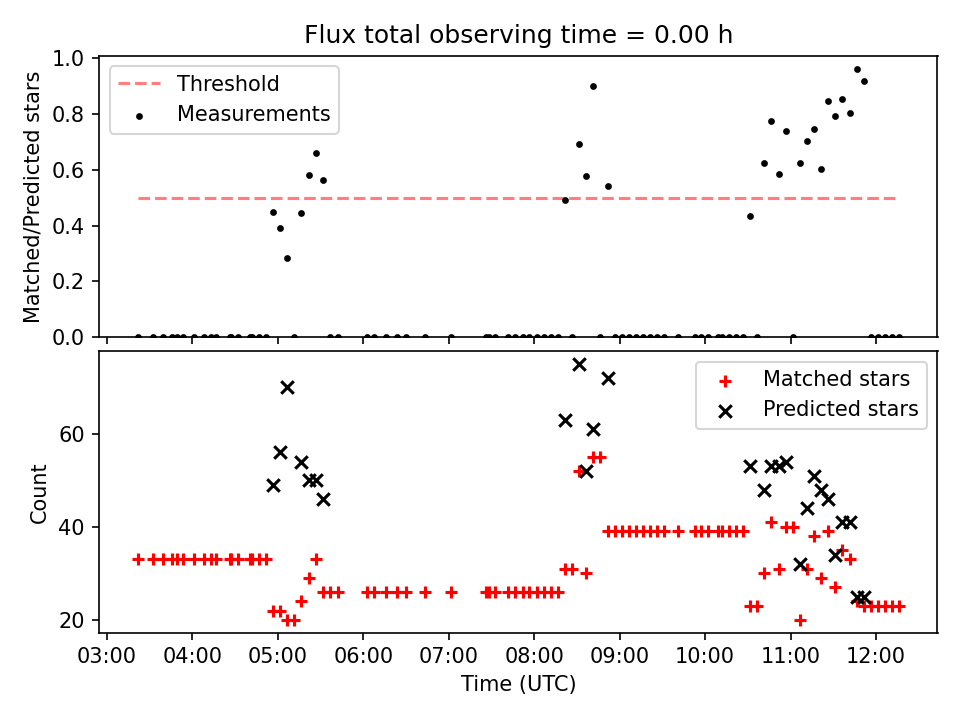 Flux total observing time = 0.00 h

Threshold
Measurements

Matched/Predicted stars

1.0
0.8
0.6
0.4
0.2
0.0

Matched stars
Predicted stars

Count

60
40
20

03:00 04:00 05:00 06:00 07:00 08:00 09:00 10:00 11:00 12:00

Time (UTC)